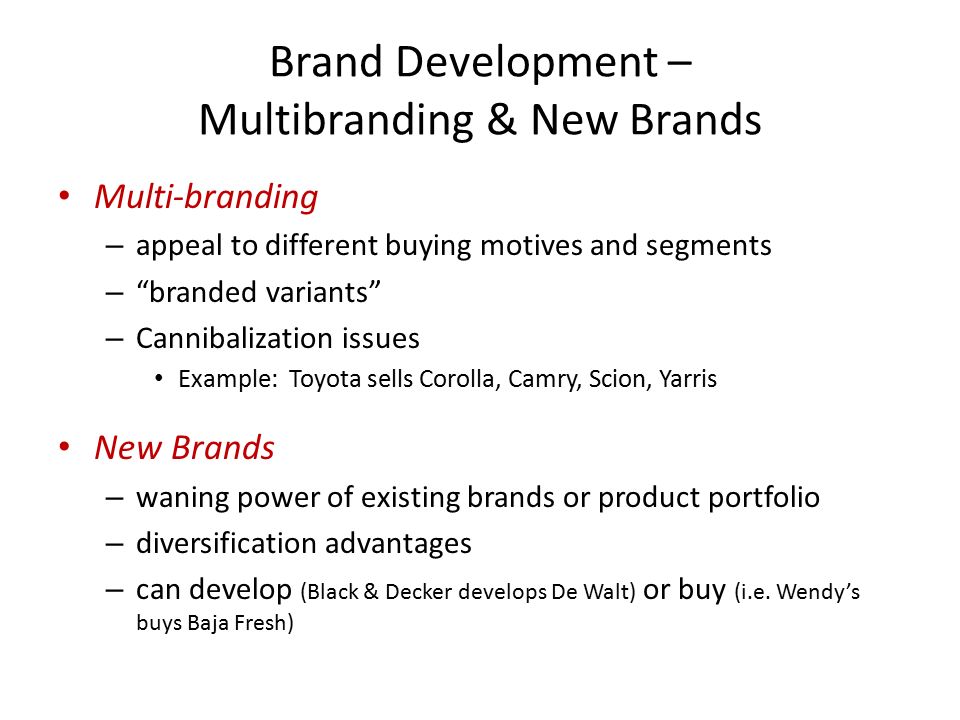 Brand Development – Multibranding & New Brands

• Multi-branding
– appeal to different buying motives and segments
– “branded variants”
– Cannibalization issues
• Example: Toyota sells Corolla, Camry, Scion, Yarris

• New Brands
– waning power of existing brands or product portfolio
– diversification advantages
– can develop (Black & Decker develops De Walt) or buy (i.e. Wendy’s buys Baja Fresh)